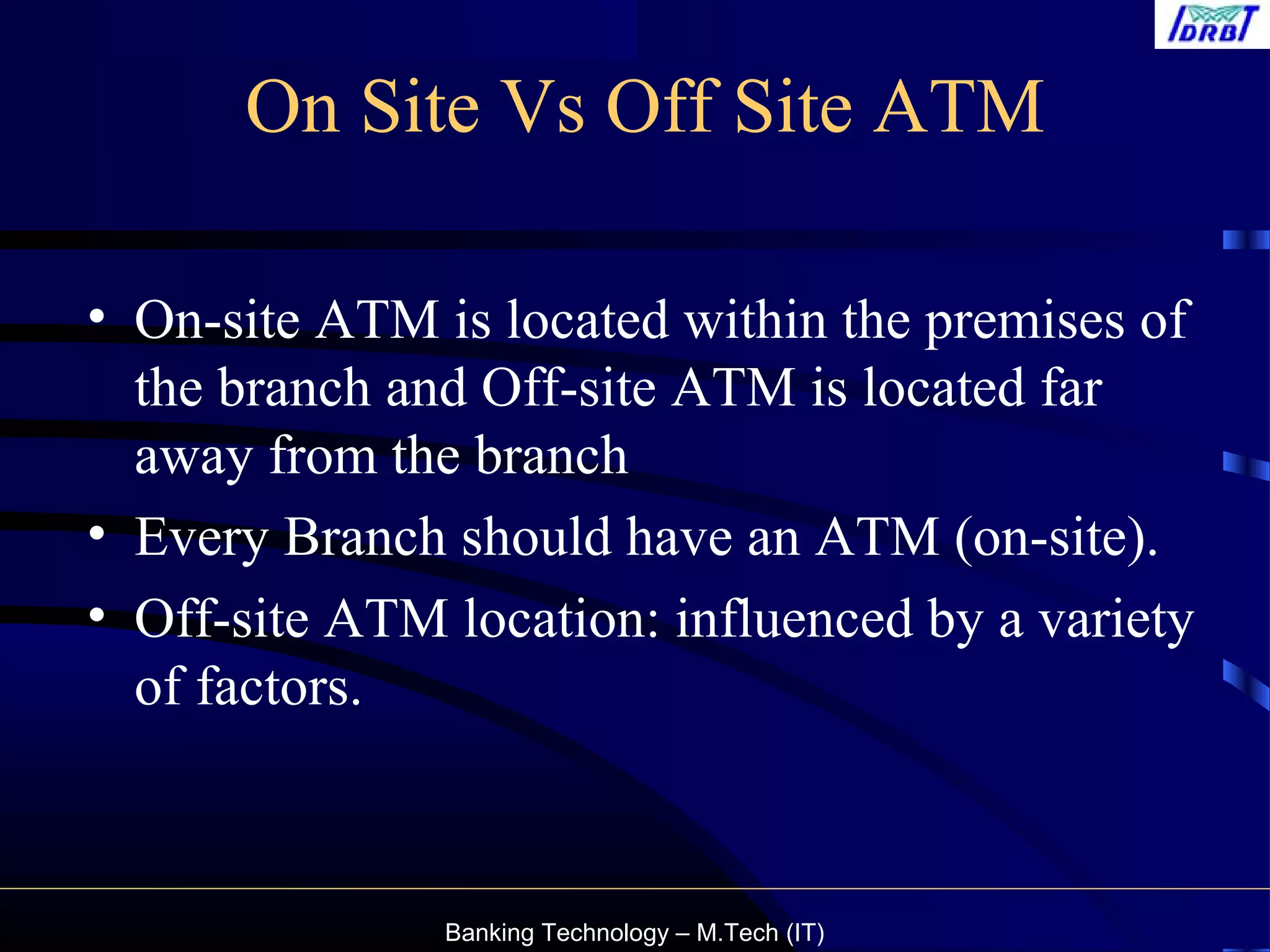 IDRBT

On Site Vs Off Site ATM

• On-site ATM is located within the premises of the branch and Off-site ATM is located far away from the branch
• Every Branch should have an ATM (on-site).
• Off-site ATM location: influenced by a variety of factors.

Banking Technology – M.Tech (IT)